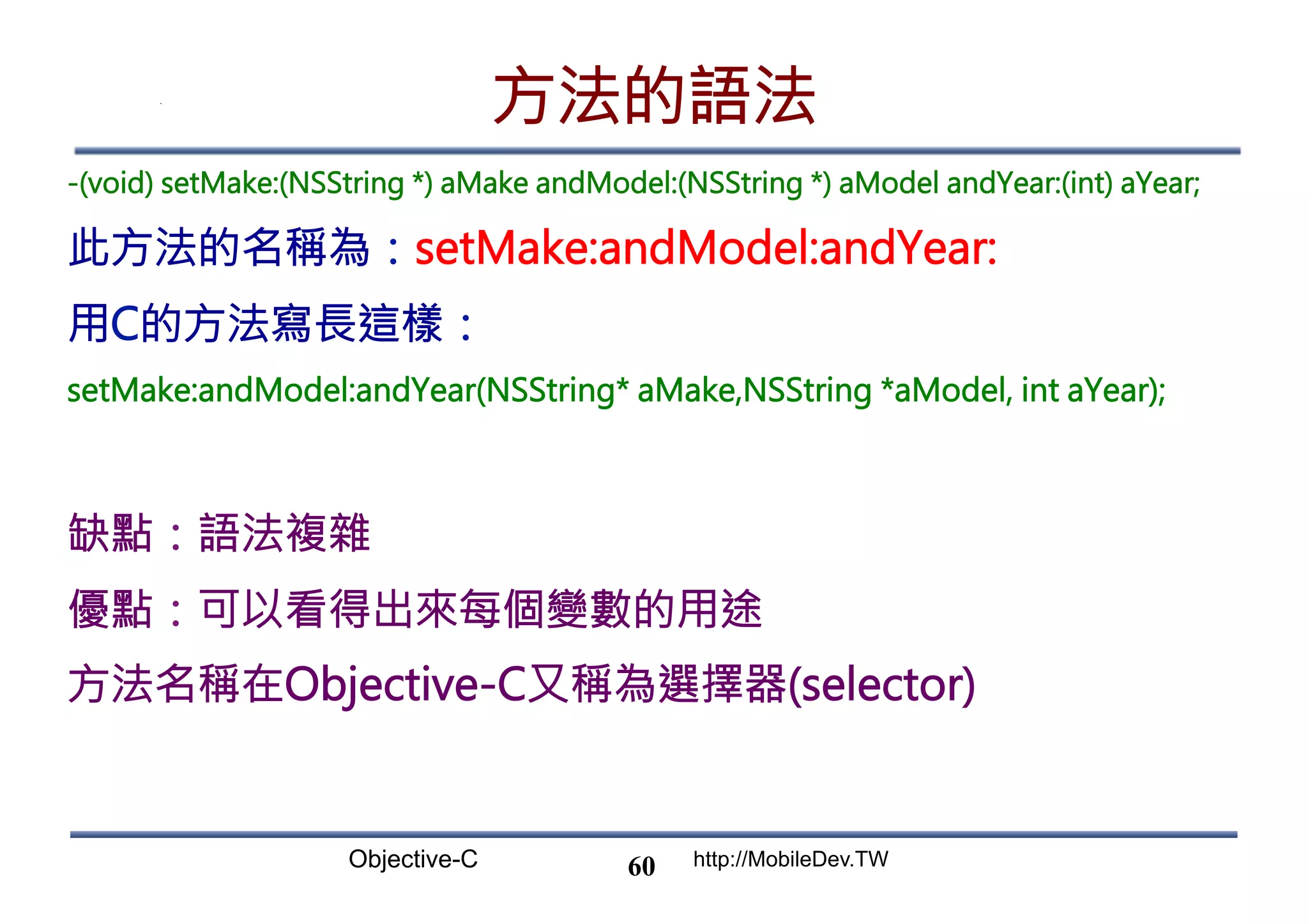 方法的語法

-(void) setMake:(NSString *) aMake andModel:(NSString *) aModel andYear:(int) aYear;

此方法的名稱為：setMake:andModel:andYear:

用C的方法寫長這樣：

setMake:andModel:andYear(NSString* aMake,NSString *aModel, int aYear);

缺點：語法複雜

優點：可以看得出來每個變數的用途

方法名稱在Objective-C又稱為選擇器(selector)

Objective-C 60 http://MobileDev.TW